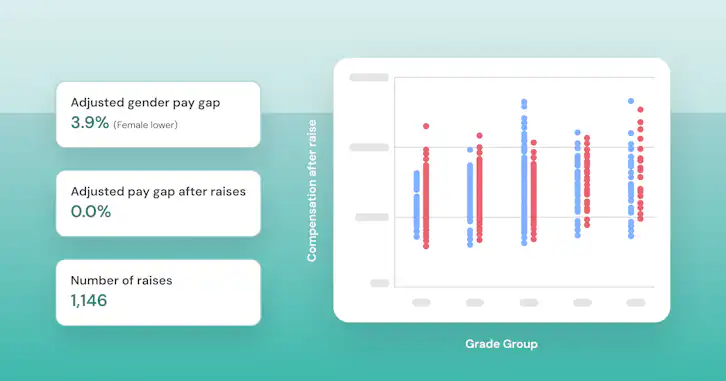 Adjusted gender pay gap
3.9% (Female lower)

Adjusted pay gap after raises
0.0%

Number of raises
1,146

Compensation after raise

Grade Group